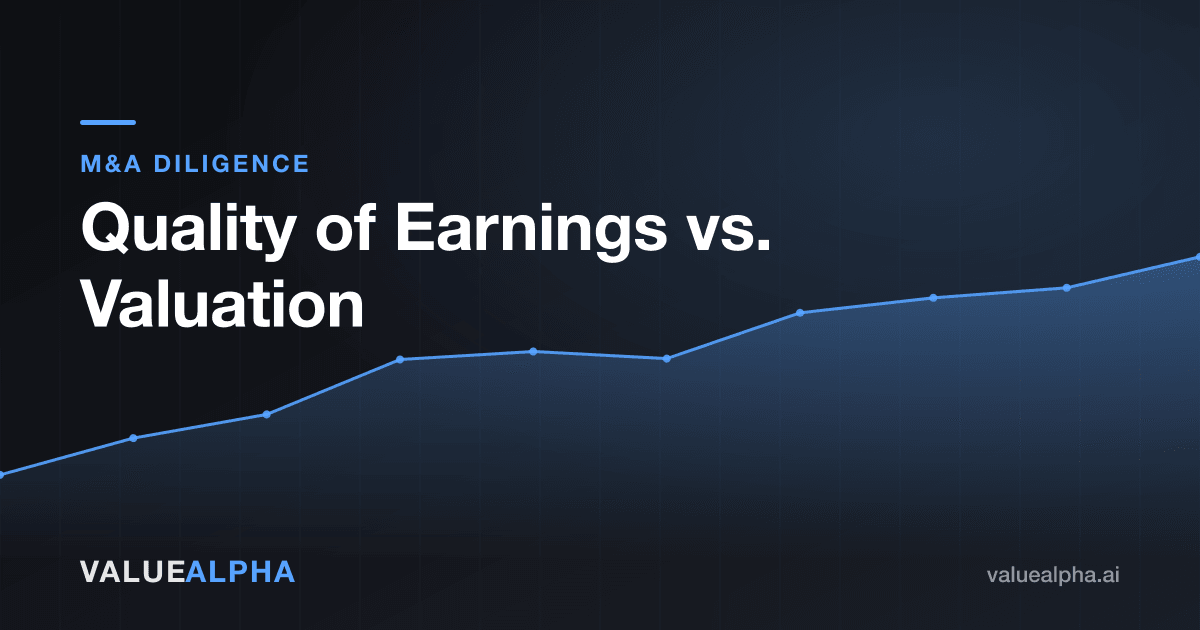 M&A DILIGENCE

Quality of Earnings vs. Valuation

VALUEALPHA

valuealpha.ai